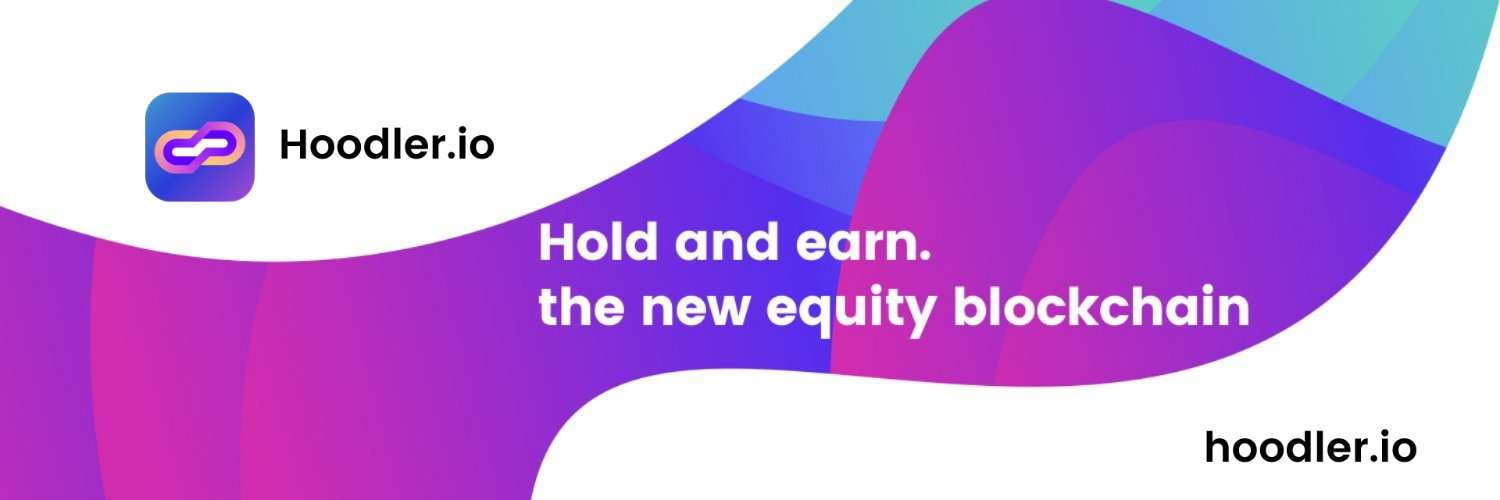 Hoodler.io

Hold and earn.
the new equity blockchain

hoodler.io